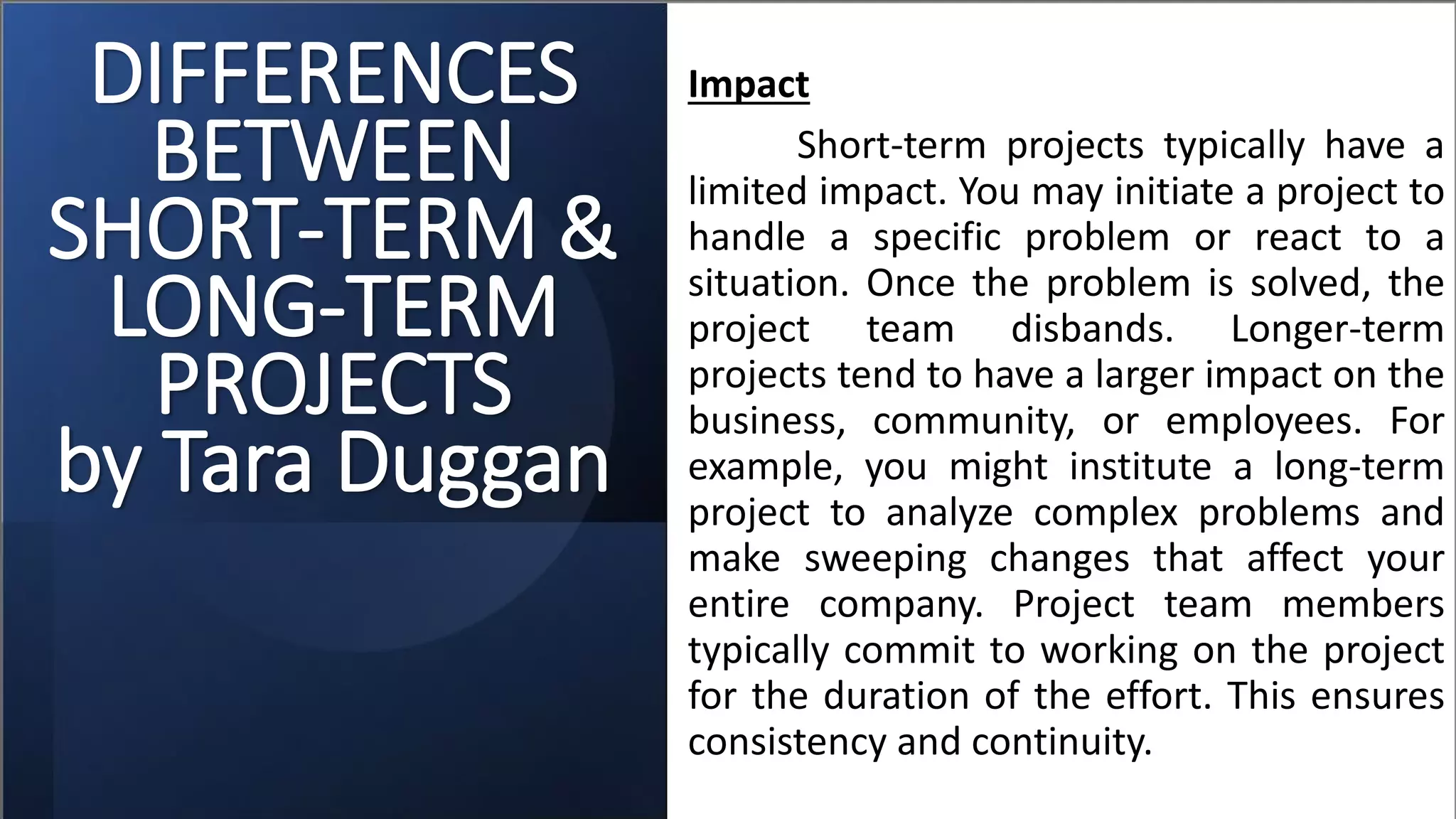 DIFFERENCES BETWEEN SHORT-TERM & LONG-TERM PROJECTS by Tara Duggan

Impact

Short-term projects typically have a limited impact. You may initiate a project to handle a specific problem or react to a situation. Once the problem is solved, the project team disbands. Longer-term projects tend to have a larger impact on the business, community, or employees. For example, you might institute a long-term project to analyze complex problems and make sweeping changes that affect your entire company. Project team members typically commit to working on the project for the duration of the effort. This ensures consistency and continuity.